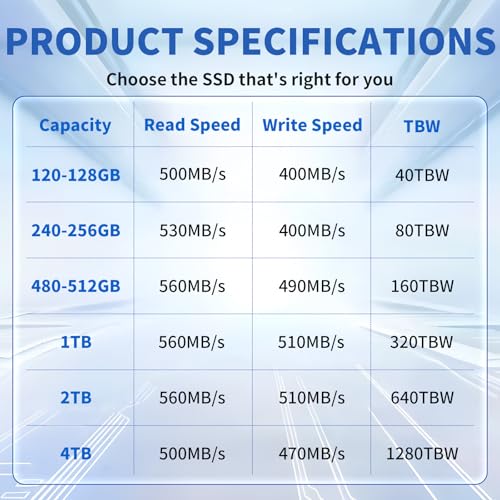 PRODUCT SPECIFICATIONS

Choose the SSD that's right for you

| Capacity | Read Speed | Write Speed | TBW |
|---|---|---|---|
| 120-128GB | 500MB/s | 400MB/s | 40TBW |
| 240-256GB | 530MB/s | 400MB/s | 80TBW |
| 480-512GB | 560MB/s | 490MB/s | 160TBW |
| 1TB | 560MB/s | 510MB/s | 320TBW |
| 2TB | 560MB/s | 510MB/s | 640TBW |
| 4TB | 500MB/s | 470MB/s | 1280TBW |